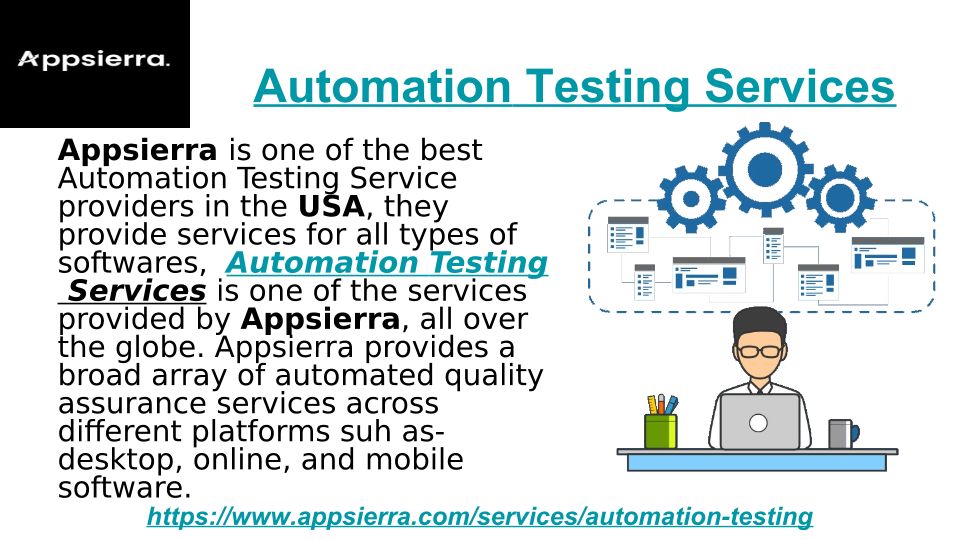 Appsierra.

Automation Testing Services

Appsierra is one of the best Automation Testing Service providers in the USA, they provide services for all types of softwares, Automation Testing Services is one of the services provided by Appsierra, all over the globe. Appsierra provides a broad array of automated quality assurance services across different platforms suh as- desktop, online, and mobile software.

https://www.appsierra.com/services/automation-testing